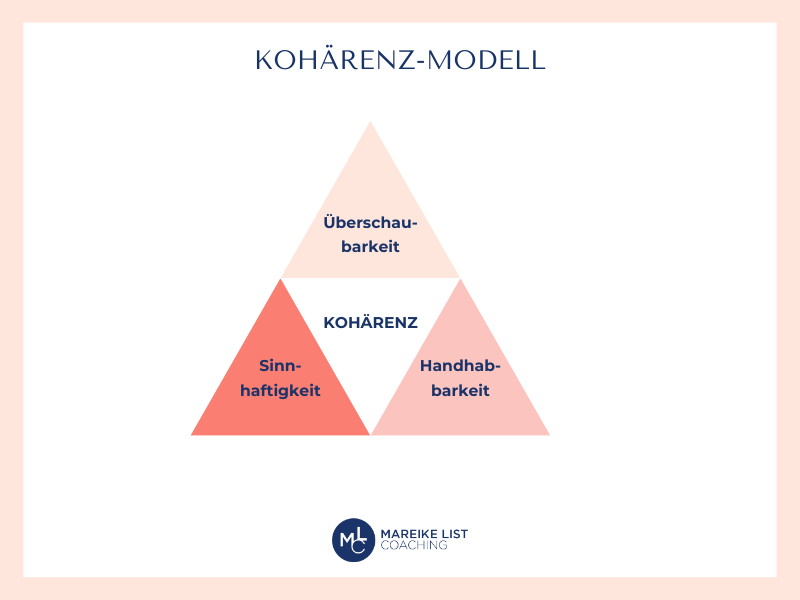 KOHÄRENZ-MODELL

Überschaubarkeit

KOHÄRENZ

Sinnhaftigkeit

Handhabbarkeit

MLC

MAREIKE LIST
COACHING